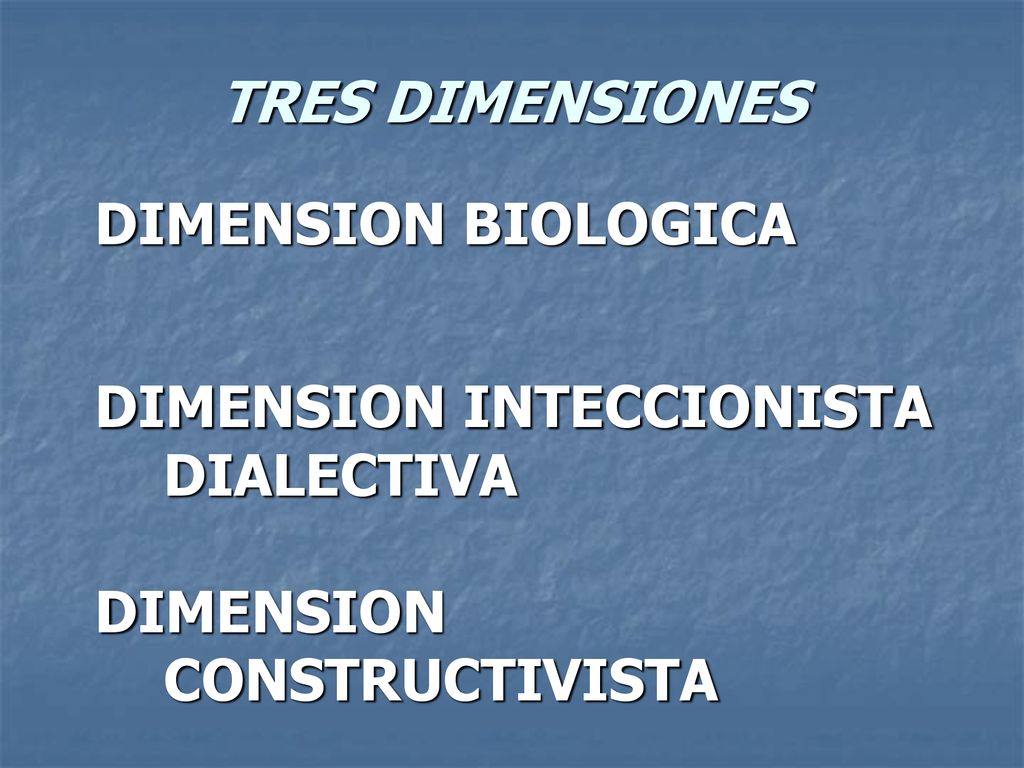 TRES DIMENSIONES

DIMENSION BIOLOGICA

DIMENSION INTECCIONISTA DIALECTIVA

DIMENSION CONSTRUCTIVISTA